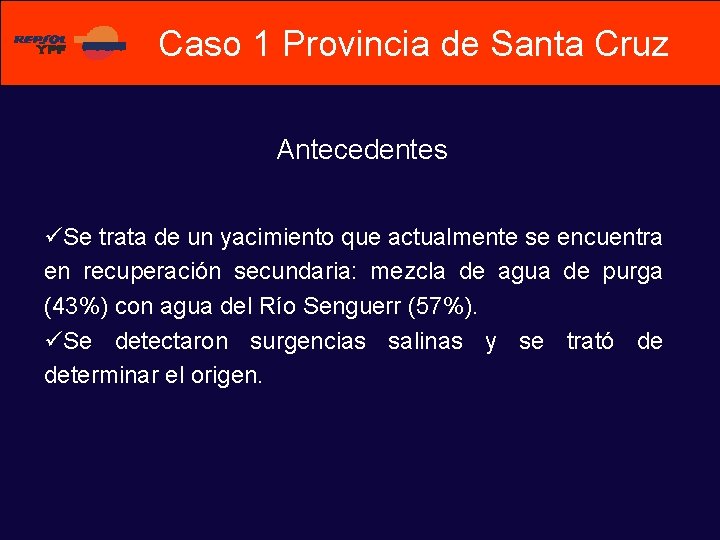 REPSOL YPF

Caso 1 Provincia de Santa Cruz

Antecedentes

✓Se trata de un yacimiento que actualmente se encuentra en recuperación secundaria: mezcla de agua de purga (43%) con agua del Río Senguerr (57%).
✓Se detectaron surgencias salinas y se trató de determinar el origen.